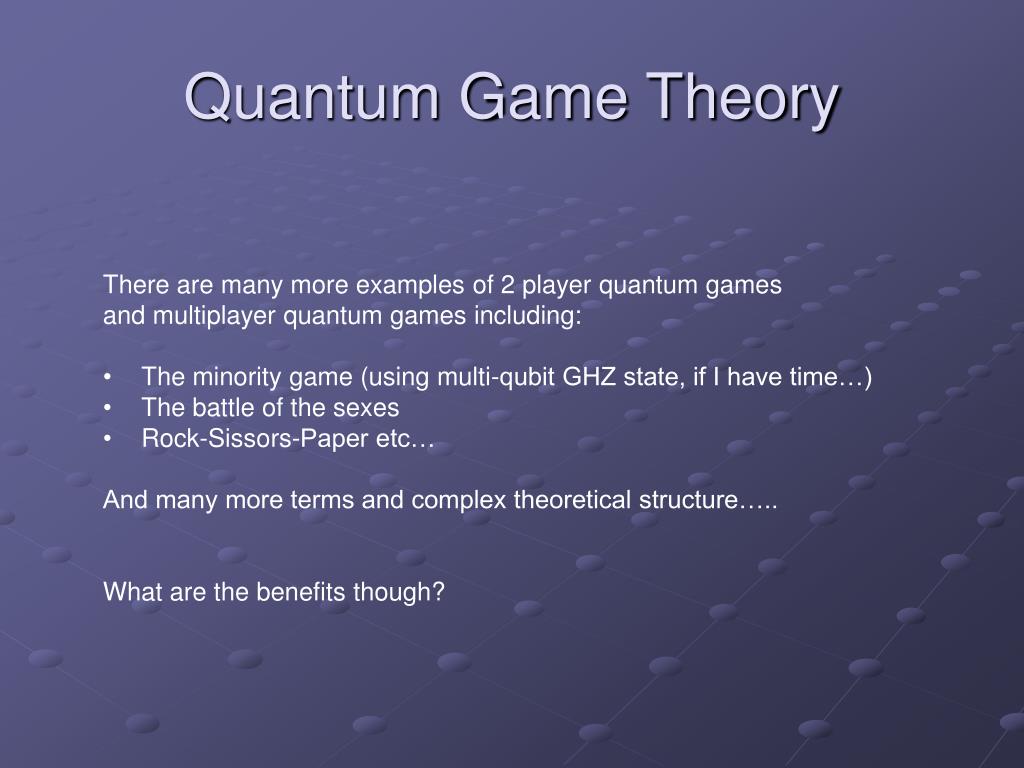 Quantum Game Theory

There are many more examples of 2 player quantum games and multiplayer quantum games including:

• The minority game (using multi-qubit GHZ state, if I have time…)
• The battle of the sexes
• Rock-Sissors-Paper etc…

And many more terms and complex theoretical structure…..

What are the benefits though?